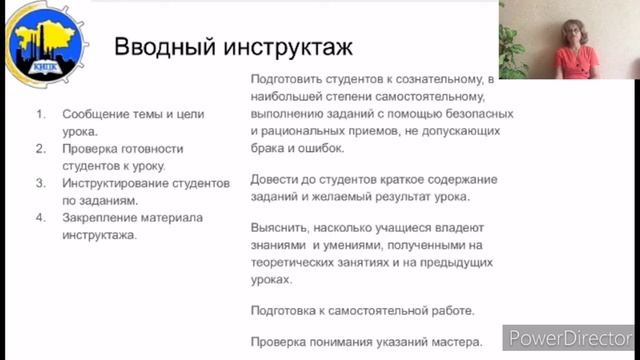 КИПК

Вводный инструктаж

1. Сообщение темы и цели урока.
2. Проверка готовности студентов к уроку.
3. Инструктирование студентов по заданиям.
4. Закрепление материала инструктажа.

Подготовить студентов к сознательному, в наибольшей степени самостоятельному, выполнению заданий с помощью безопасных и рациональных приемов, не допускающих брака и ошибок.

Довести до студентов краткое содержание заданий и желаемый результат урока.

Выяснить, насколько учащиеся владеют знаниями и умениями, полученными на теоретических занятиях и на предыдущих уроках.

Подготовка к самостоятельной работе.

Проверка понимания указаний мастера.

PowerDirector